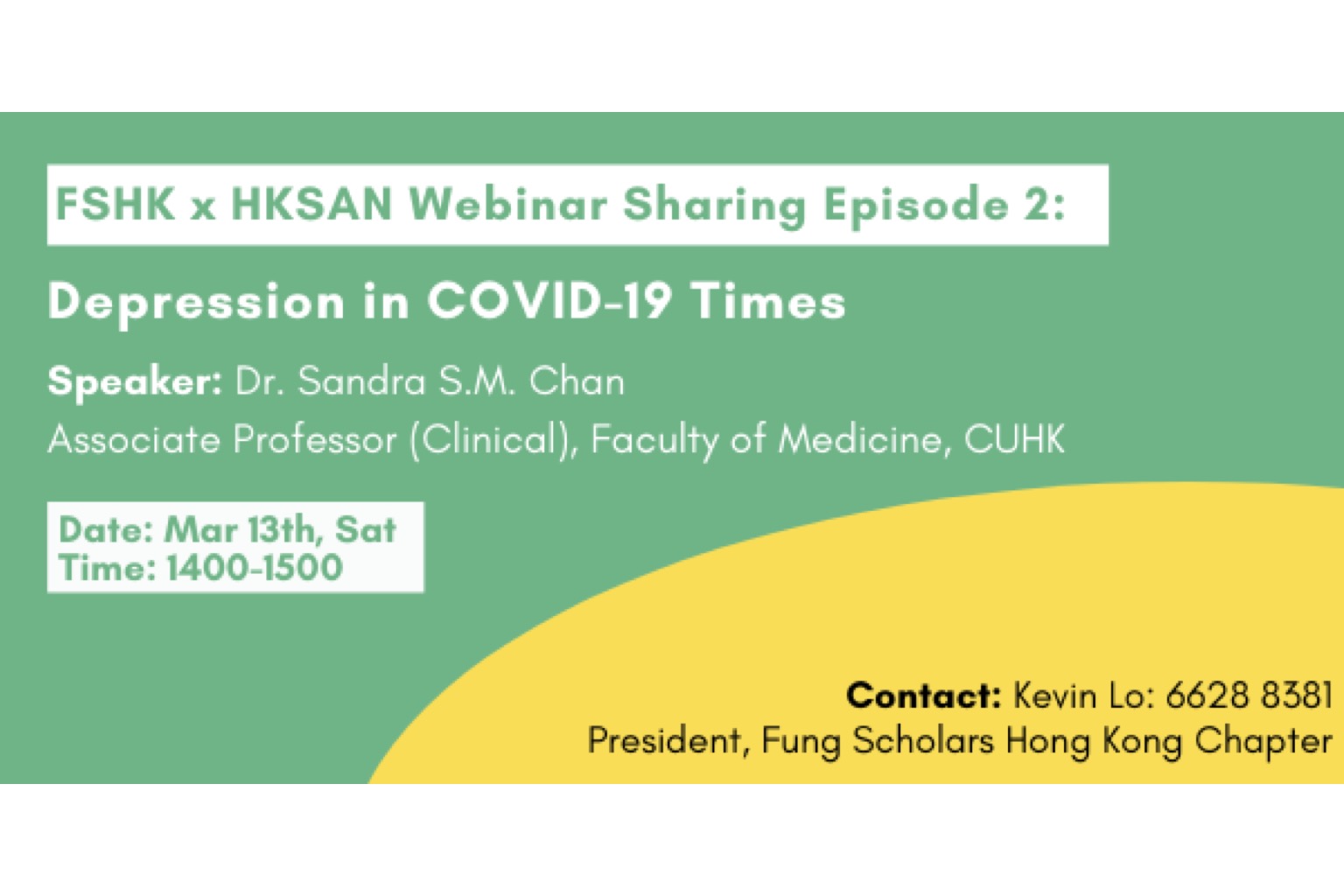 FSHK x HKSAN Webinar Sharing Episode 2:

Depression in COVID-19 Times

Speaker: Dr. Sandra S.M. Chan
Associate Professor (Clinical), Faculty of Medicine, CUHK

Date: Mar 13th, Sat
Time: 1400-1500

Contact: Kevin Lo: 6628 8381
President, Fung Scholars Hong Kong Chapter